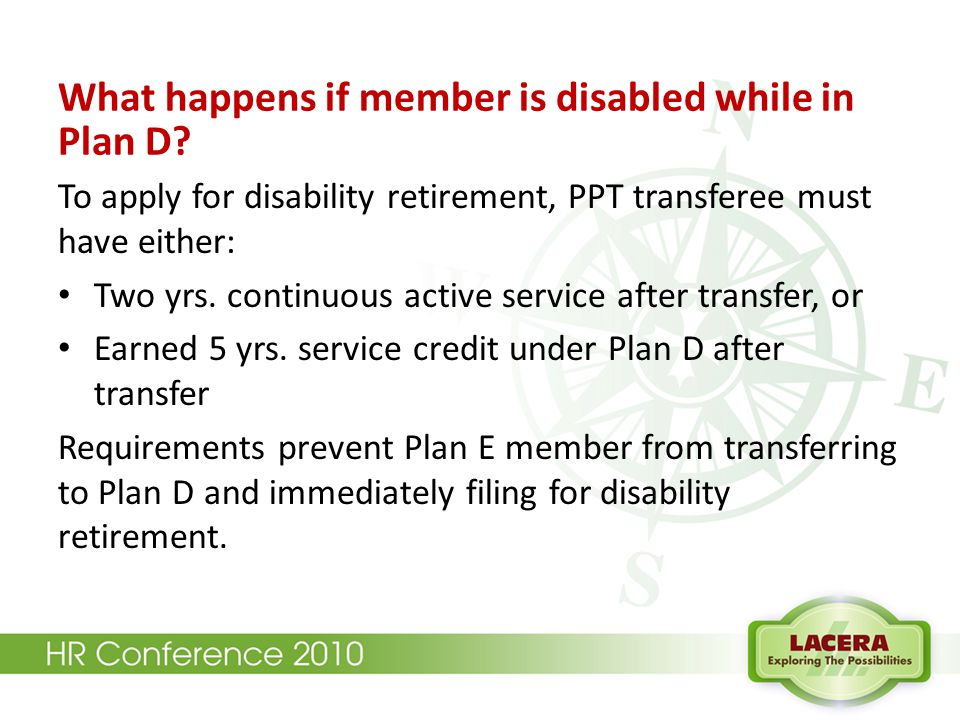 What happens if member is disabled while in Plan D?

To apply for disability retirement, PPT transferee must have either:

• Two yrs. continuous active service after transfer, or
• Earned 5 yrs. service credit under Plan D after transfer

Requirements prevent Plan E member from transferring to Plan D and immediately filing for disability retirement.

N
W
E
S

HR Conference 2010

LACERA
Exploring The Possibilities